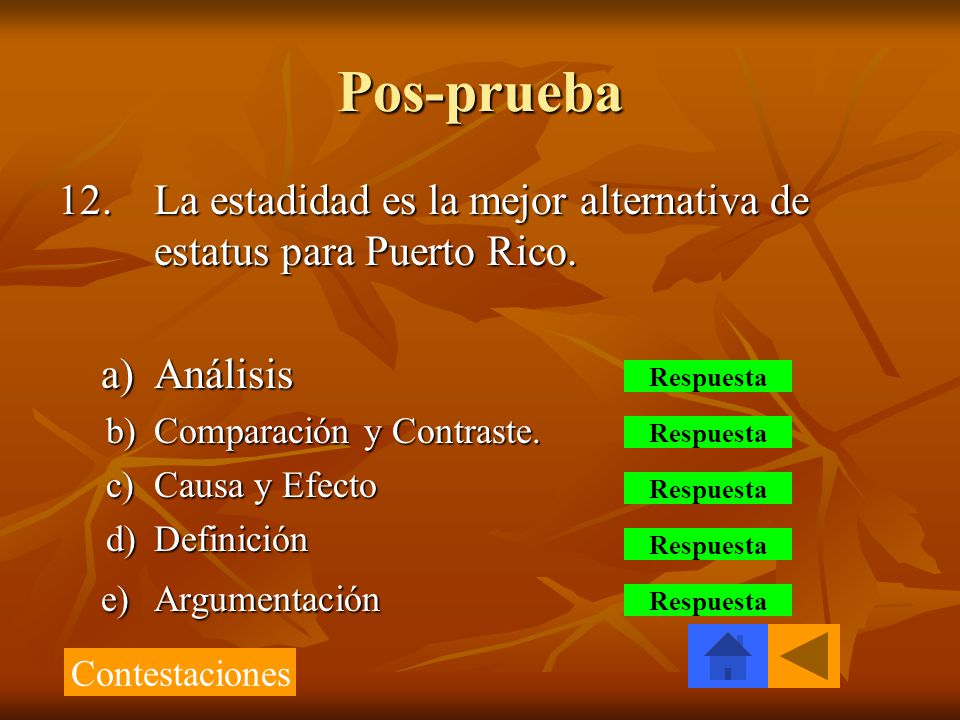 Pos-prueba

12. La estadidad es la mejor alternativa de estatus para Puerto Rico.

a) Análisis
Respuesta

b) Comparación y Contraste.
Respuesta

c) Causa y Efecto
Respuesta

d) Definición
Respuesta

e) Argumentación
Respuesta

Contestaciones